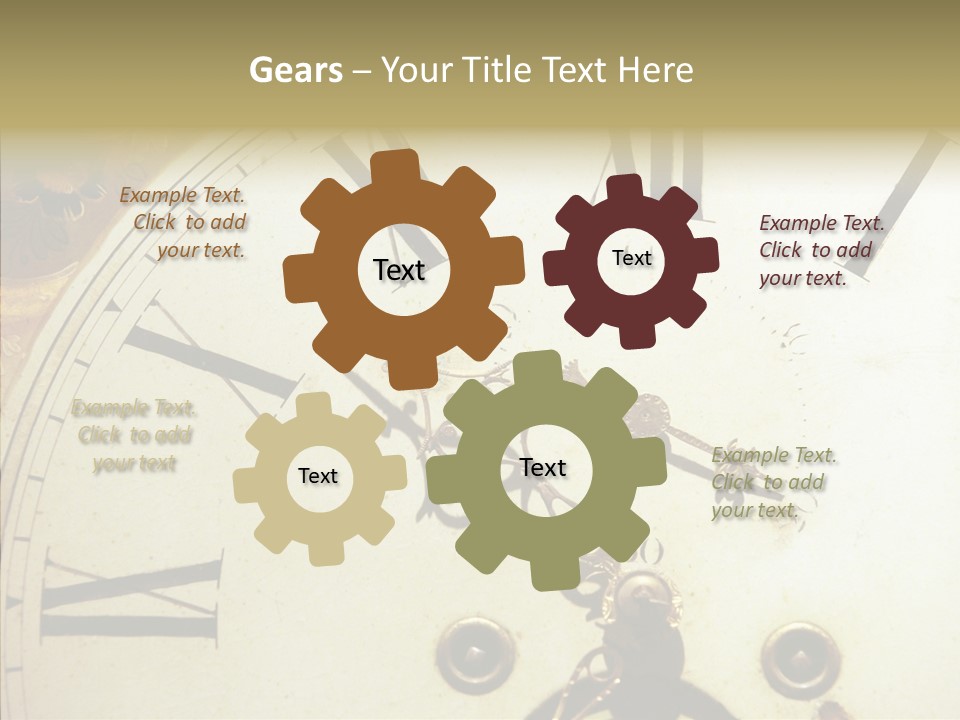 Gears – Your Title Text Here

Example Text. Click to add your text.

Text

Text

Example Text. Click to add your text.

Example Text. Click to add your text

Text

Text

Example Text. Click to add your text.